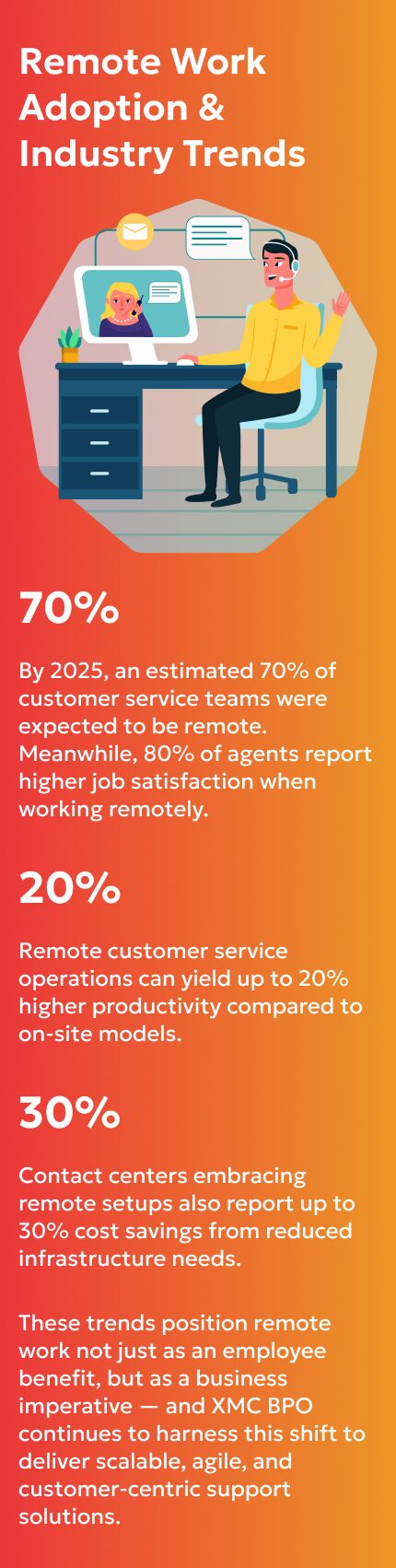 Remote Work Adoption & Industry Trends

70%

By 2025, an estimated 70% of customer service teams were expected to be remote. Meanwhile, 80% of agents report higher job satisfaction when working remotely.

20%

Remote customer service operations can yield up to 20% higher productivity compared to on-site models.

30%

Contact centers embracing remote setups also report up to 30% cost savings from reduced infrastructure needs.

These trends position remote work not just as an employee benefit, but as a business imperative — and XMC BPO continues to harness this shift to deliver scalable, agile, and customer-centric support solutions.